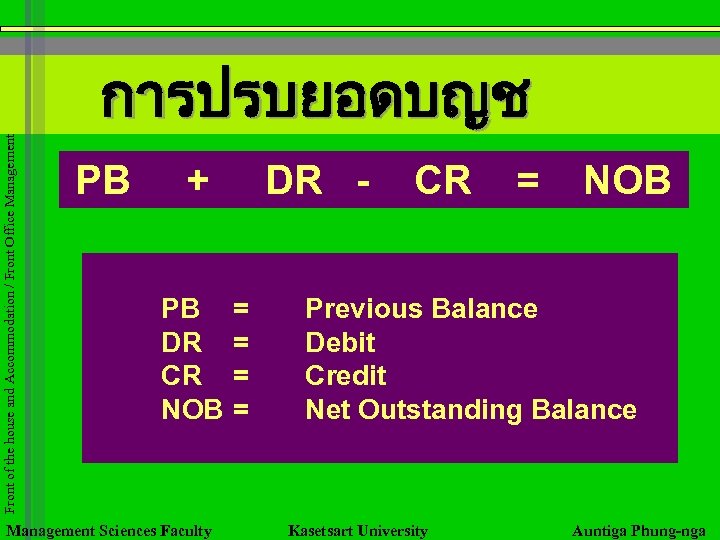 การปรบยอดบญช

PB + DR - CR = NOB

PB = Previous Balance
DR = Debit
CR = Credit
NOB = Net Outstanding Balance

Front of the house and Accommodation / Front Office Management

Management Sciences Faculty Kasetsart University Auntiga Phung-nga